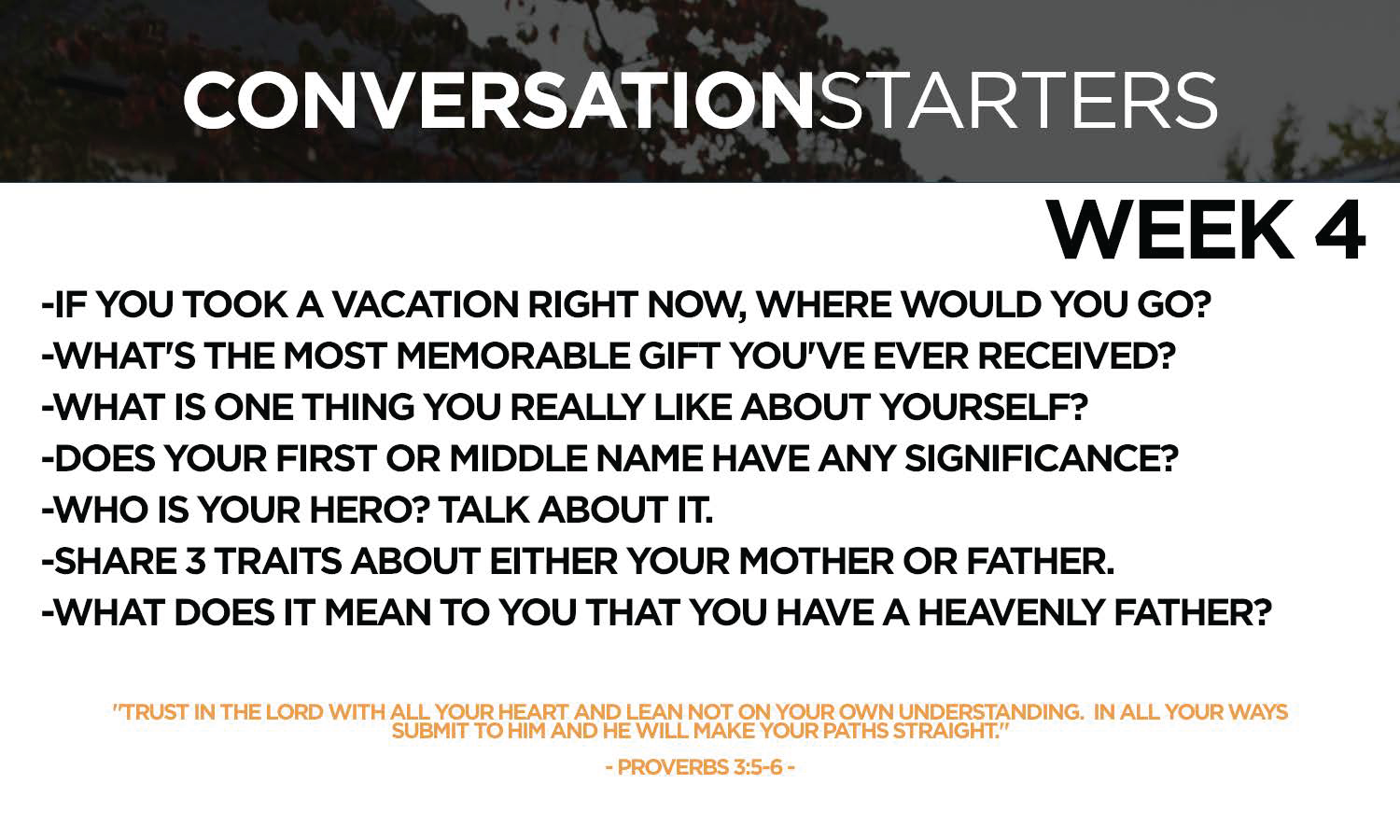 CONVERSATIONSTARTERS

WEEK 4

-IF YOU TOOK A VACATION RIGHT NOW, WHERE WOULD YOU GO?
-WHAT'S THE MOST MEMORABLE GIFT YOU'VE EVER RECEIVED?
-WHAT IS ONE THING YOU REALLY LIKE ABOUT YOURSELF?
-DOES YOUR FIRST OR MIDDLE NAME HAVE ANY SIGNIFICANCE?
-WHO IS YOUR HERO? TALK ABOUT IT.
-SHARE 3 TRAITS ABOUT EITHER YOUR MOTHER OR FATHER.
-WHAT DOES IT MEAN TO YOU THAT YOU HAVE A HEAVENLY FATHER?

"TRUST IN THE LORD WITH ALL YOUR HEART AND LEAN NOT ON YOUR OWN UNDERSTANDING. IN ALL YOUR WAYS SUBMIT TO HIM AND HE WILL MAKE YOUR PATHS STRAIGHT."

- PROVERBS 3:5-6 -